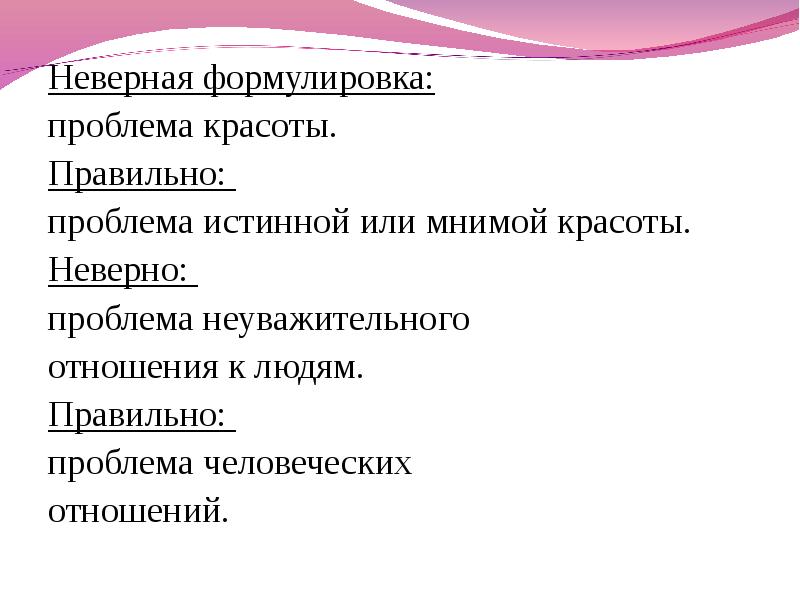 Неверная формулировка:
проблема красоты.
Правильно:
проблема истинной или мнимой красоты.
Неверно:
проблема неуважительного отношения к людям.
Правильно:
проблема человеческих отношений.